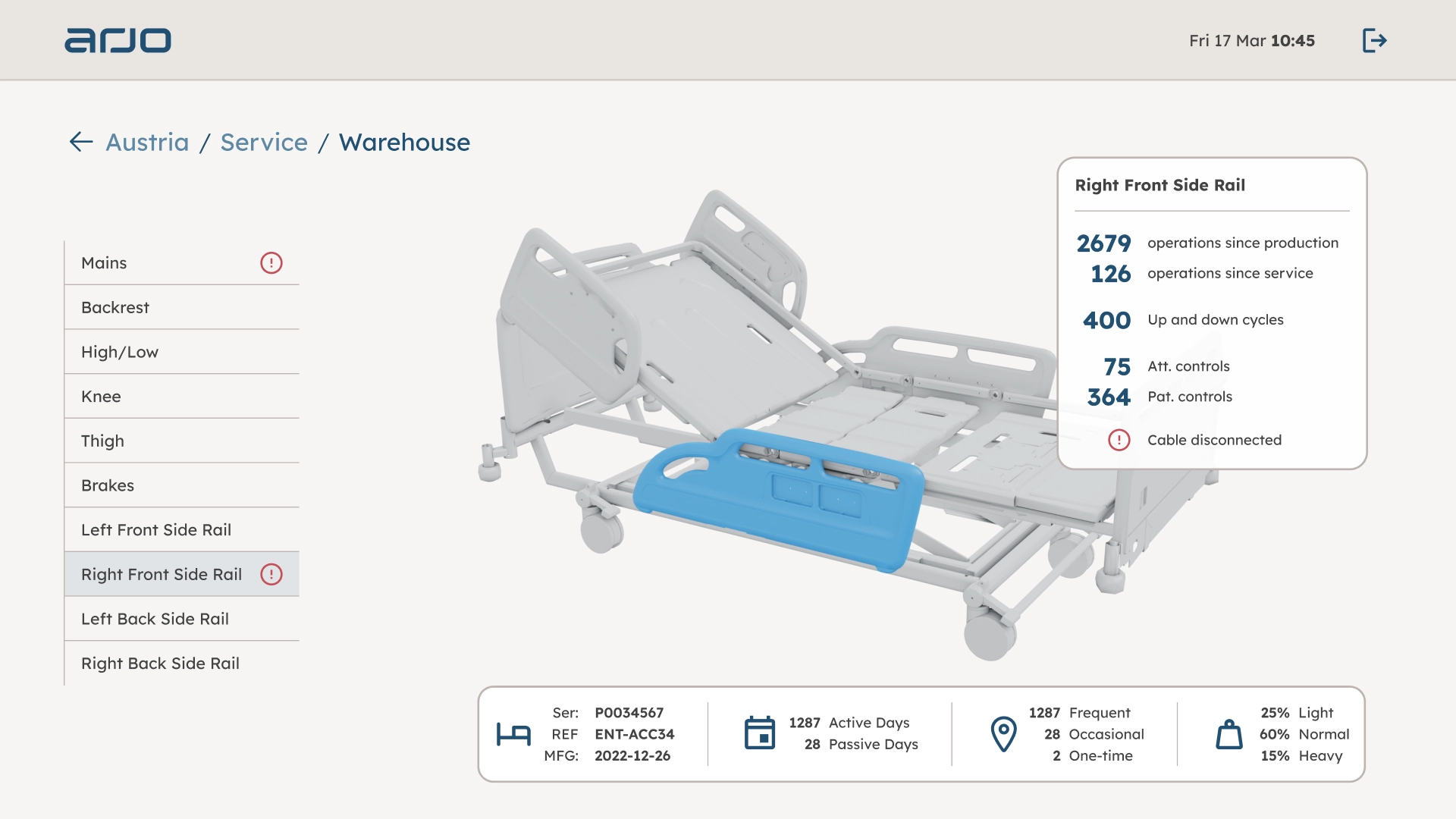 arjo

Fri 17 Mar 10:45

Austria / Service / Warehouse

Mains
Backrest
High/Low
Knee
Thigh
Brakes
Left Front Side Rail
Right Front Side Rail
Left Back Side Rail
Right Back Side Rail

Right Front Side Rail

2679 operations since production
126 operations since service

400 Up and down cycles

75 Att. controls
364 Pat. controls

Cable disconnected

Ser: P0034567
REF ENT-ACC34
MFG: 2022-12-26

1287 Active Days
28 Passive Days

1287 Frequent
28 Occasional
2 One-time

25% Light
60% Normal
15% Heavy